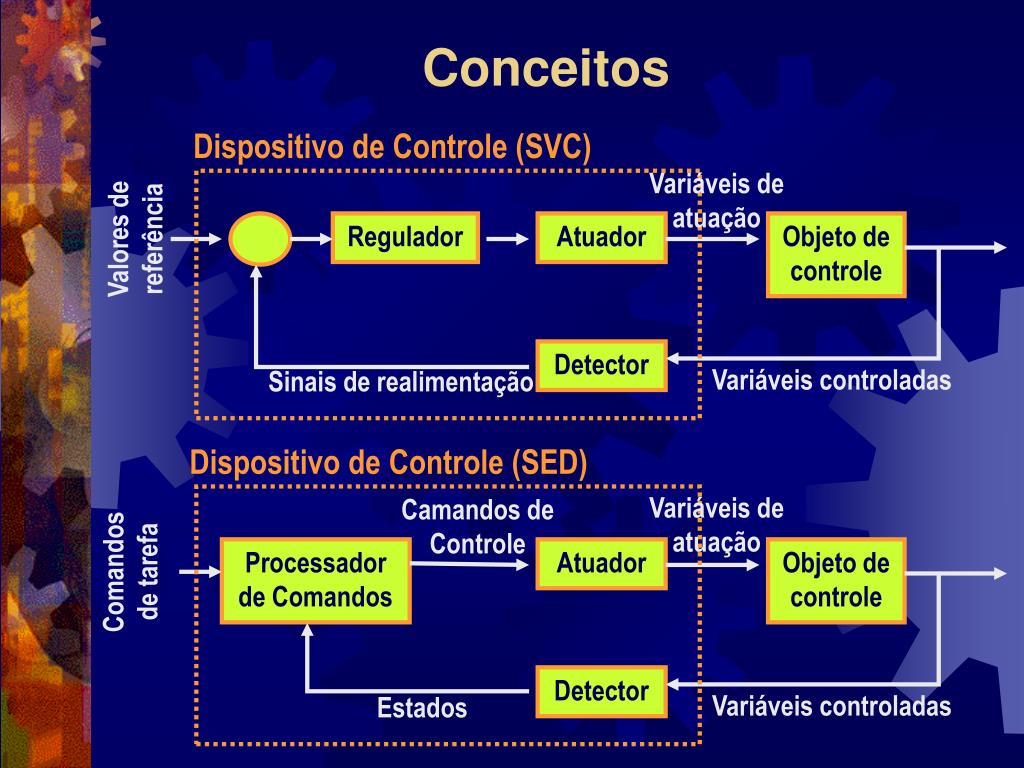 Conceitos

Dispositivo de Controle (SVC)

Valores de referência

Regulador

Atuador

Variáveis de atuação

Objeto de controle

Detector

Sinais de realimentação

Variáveis controladas

Dispositivo de Controle (SED)

Comandos de tarefa

Processador de Comandos

Camandos de Controle

Atuador

Variáveis de atuação

Objeto de controle

Detector

Estados

Variáveis controladas